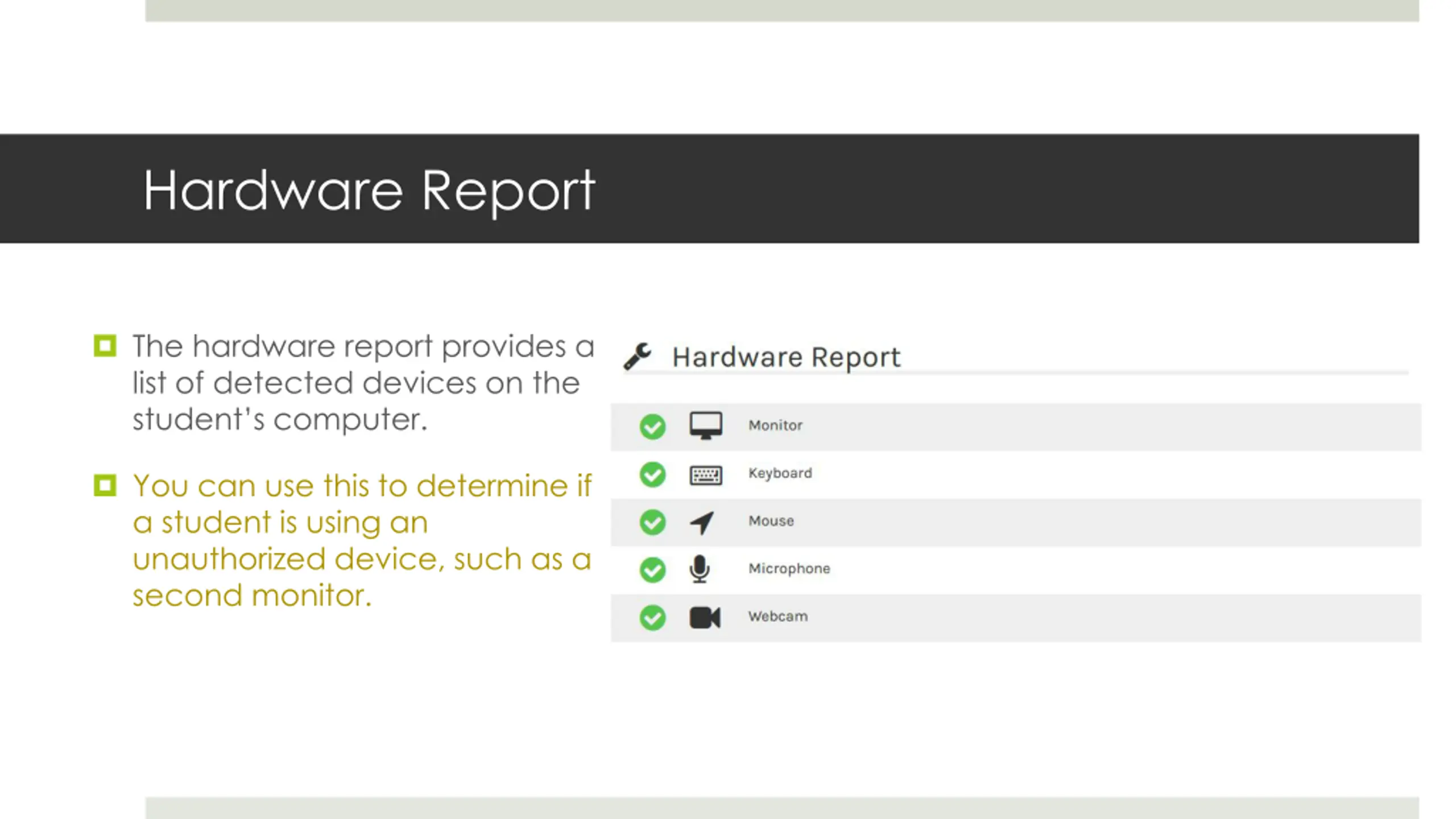 Hardware Report

The hardware report provides a list of detected devices on the student's computer.

You can use this to determine if a student is using an unauthorized device, such as a second monitor.

Hardware Report

Monitor

Keyboard

Mouse

Microphone

Webcam